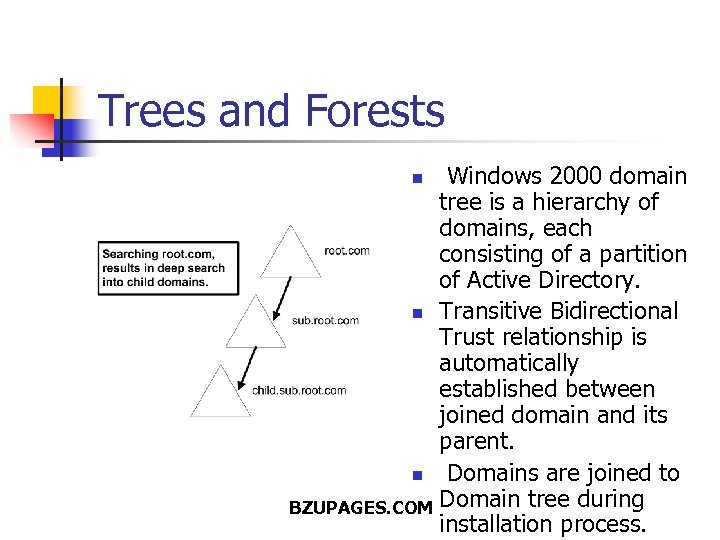 Trees and Forests

Searching root.com, results in deep search into child domains.

root.com

sub.root.com

child.sub.root.com

- Windows 2000 domain tree is a hierarchy of domains, each consisting of a partition of Active Directory.
- Transitive Bidirectional Trust relationship is automatically established between joined domain and its parent.
- Domains are joined to Domain tree during installation process.

BZUPAGES.COM